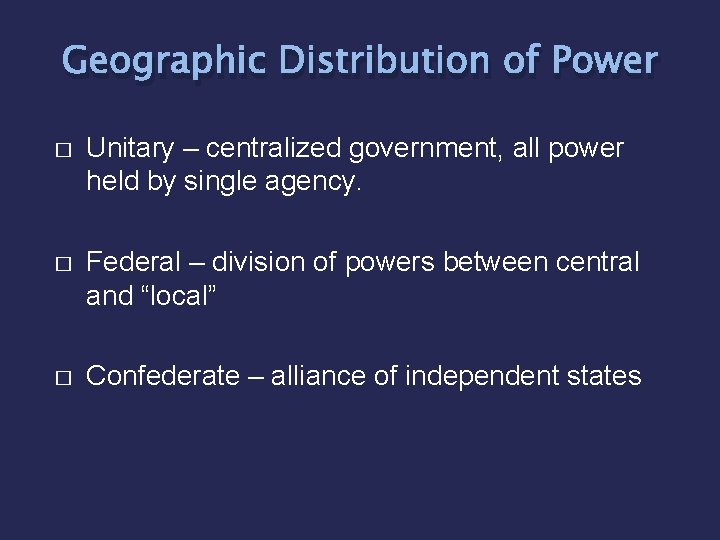 Geographic Distribution of Power

□ Unitary – centralized government, all power held by single agency.

□ Federal – division of powers between central and “local”

□ Confederate – alliance of independent states